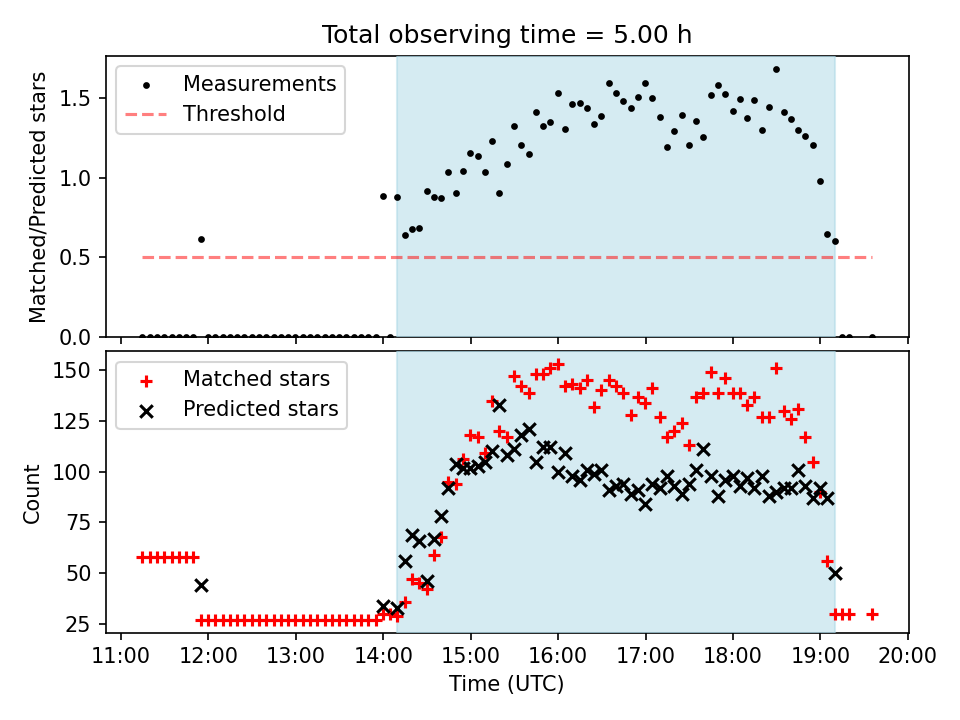 Total observing time = 5.00 h

Measurements
Threshold

Matched/Predicted stars

1.5
1.0
0.5
0.0

Matched stars
Predicted stars

Count

150
125
100
75
50
25

11:00 12:00 13:00 14:00 15:00 16:00 17:00 18:00 19:00 20:00

Time (UTC)